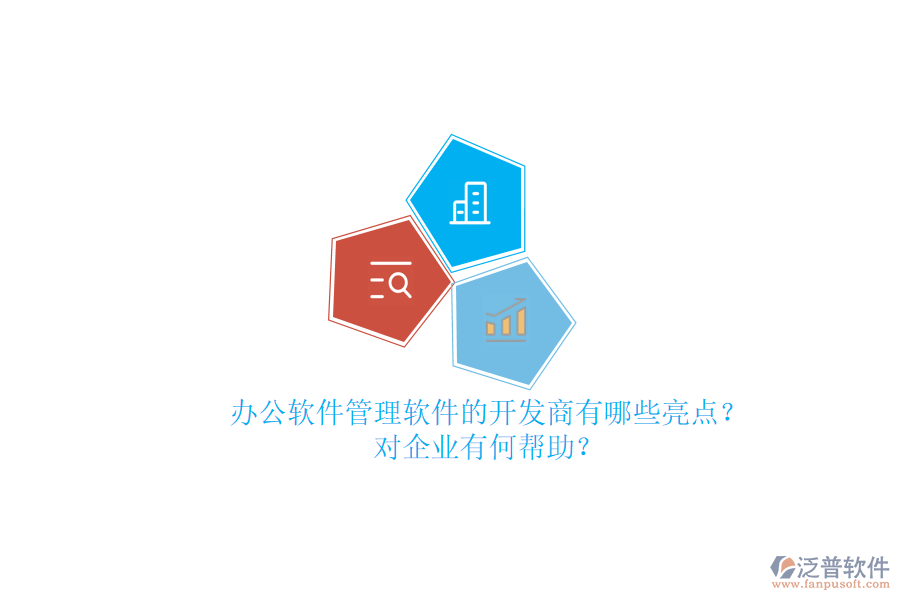 办公软件管理软件的开发商有哪些亮点？
对企业有何帮助？

泛普软件
www.fanpusoft.com